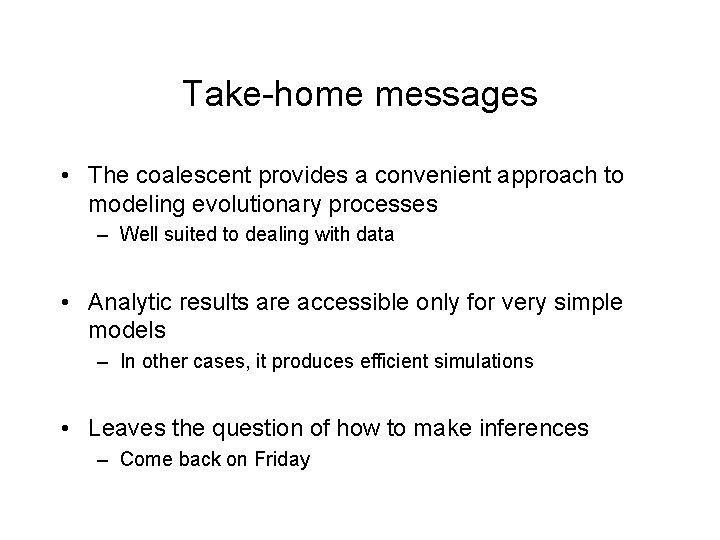 Take-home messages

• The coalescent provides a convenient approach to modeling evolutionary processes
– Well suited to dealing with data

• Analytic results are accessible only for very simple models
– In other cases, it produces efficient simulations

• Leaves the question of how to make inferences
– Come back on Friday